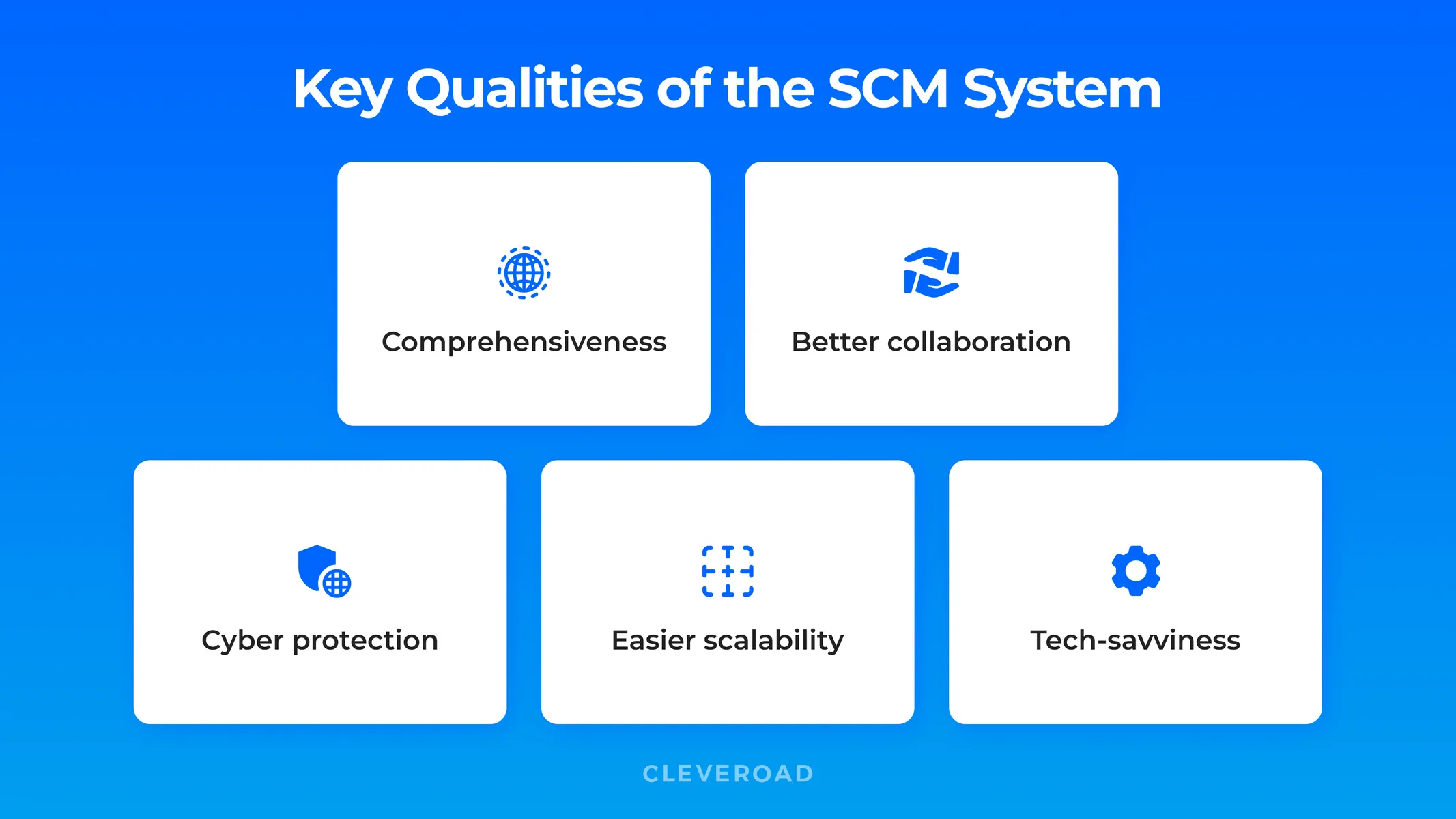 Key Qualities of the SCM System

Comprehensiveness

Better collaboration

Cyber protection

Easier scalability

Tech-savviness

CLEVEROAD